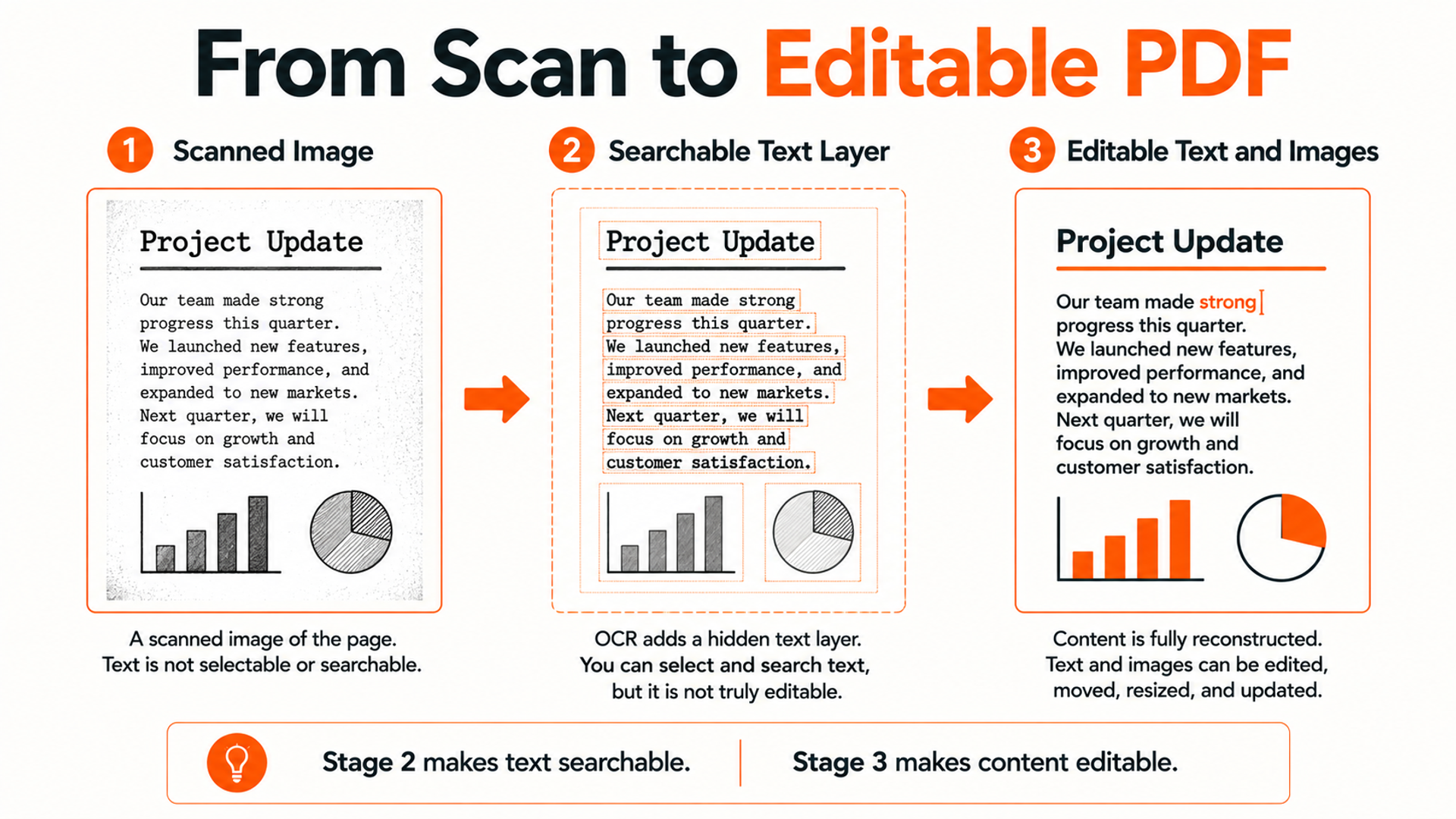 From Scan to Editable PDF

1 Scanned Image

Project Update

Our team made strong progress this quarter. We launched new features, improved performance, and expanded to new markets. Next quarter, we will focus on growth and customer satisfaction.

A scanned image of the page. Text is not selectable or searchable.

2 Searchable Text Layer

Project Update

Our team made strong progress this quarter. We launched new features, improved performance, and expanded to new markets. Next quarter, we will focus on growth and customer satisfaction.

OCR adds a hidden text layer. You can select and search text, but it is not truly editable.

3 Editable Text and Images

Project Update

Our team made strong progress this quarter. We launched new features, improved performance, and expanded to new markets. Next quarter, we will focus on growth and customer satisfaction.

Content is fully reconstructed. Text and images can be edited, moved, resized, and updated.

Stage 2 makes text searchable.

Stage 3 makes content editable.